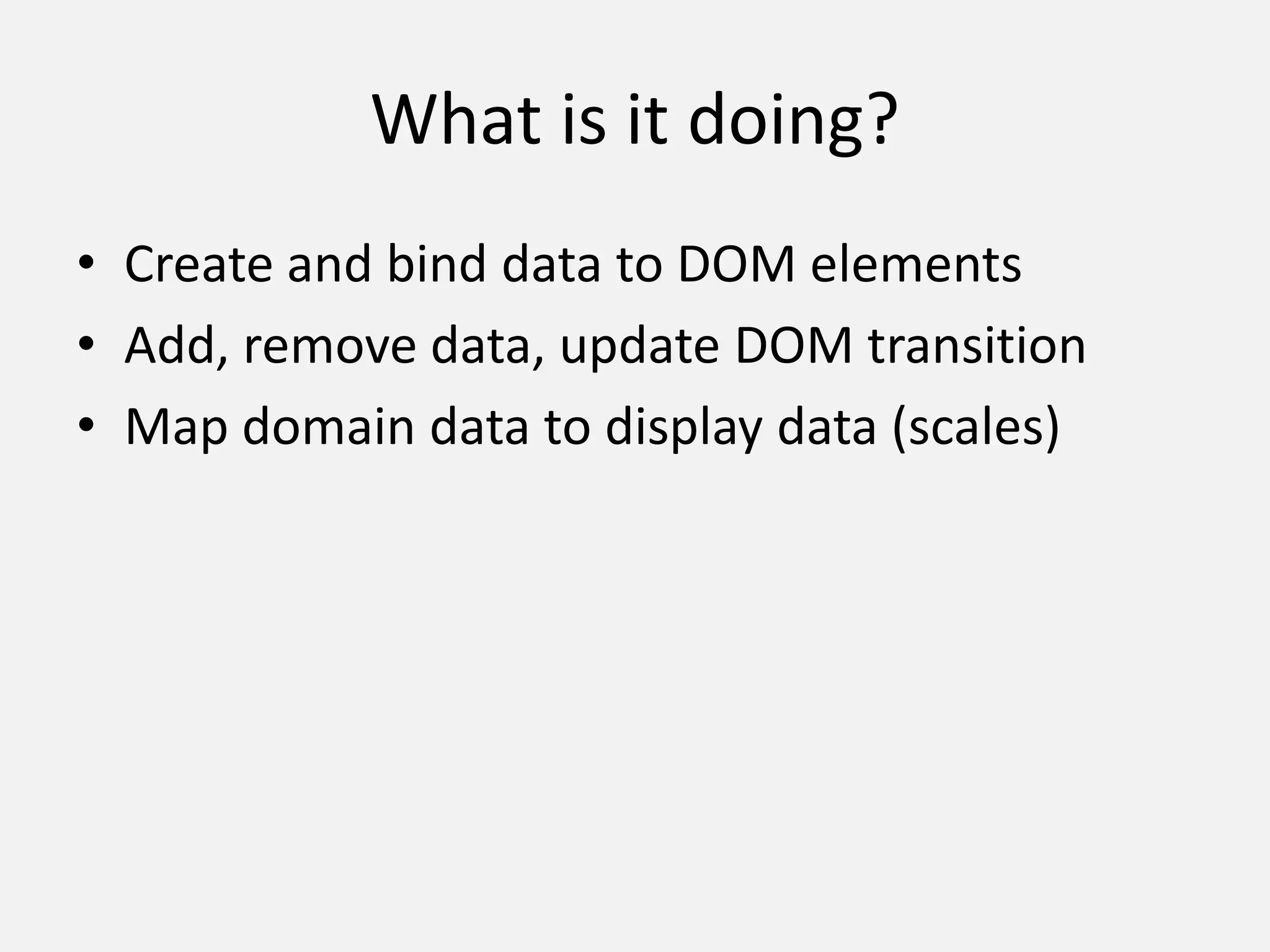 What is it doing?

• Create and bind data to DOM elements
• Add, remove data, update DOM transition
• Map domain data to display data (scales)